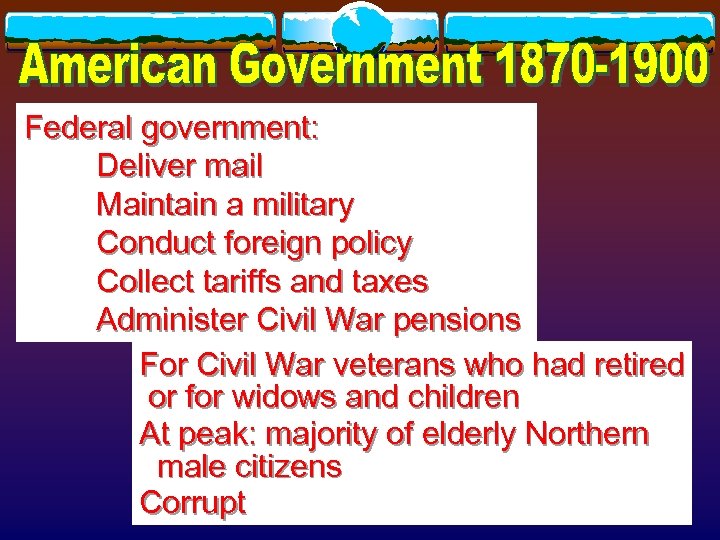 American Government 1870-1900

Federal government:

Deliver mail

Maintain a military

Conduct foreign policy

Collect tariffs and taxes

Administer Civil War pensions

For Civil War veterans who had retired or for widows and children

At peak: majority of elderly Northern male citizens

Corrupt